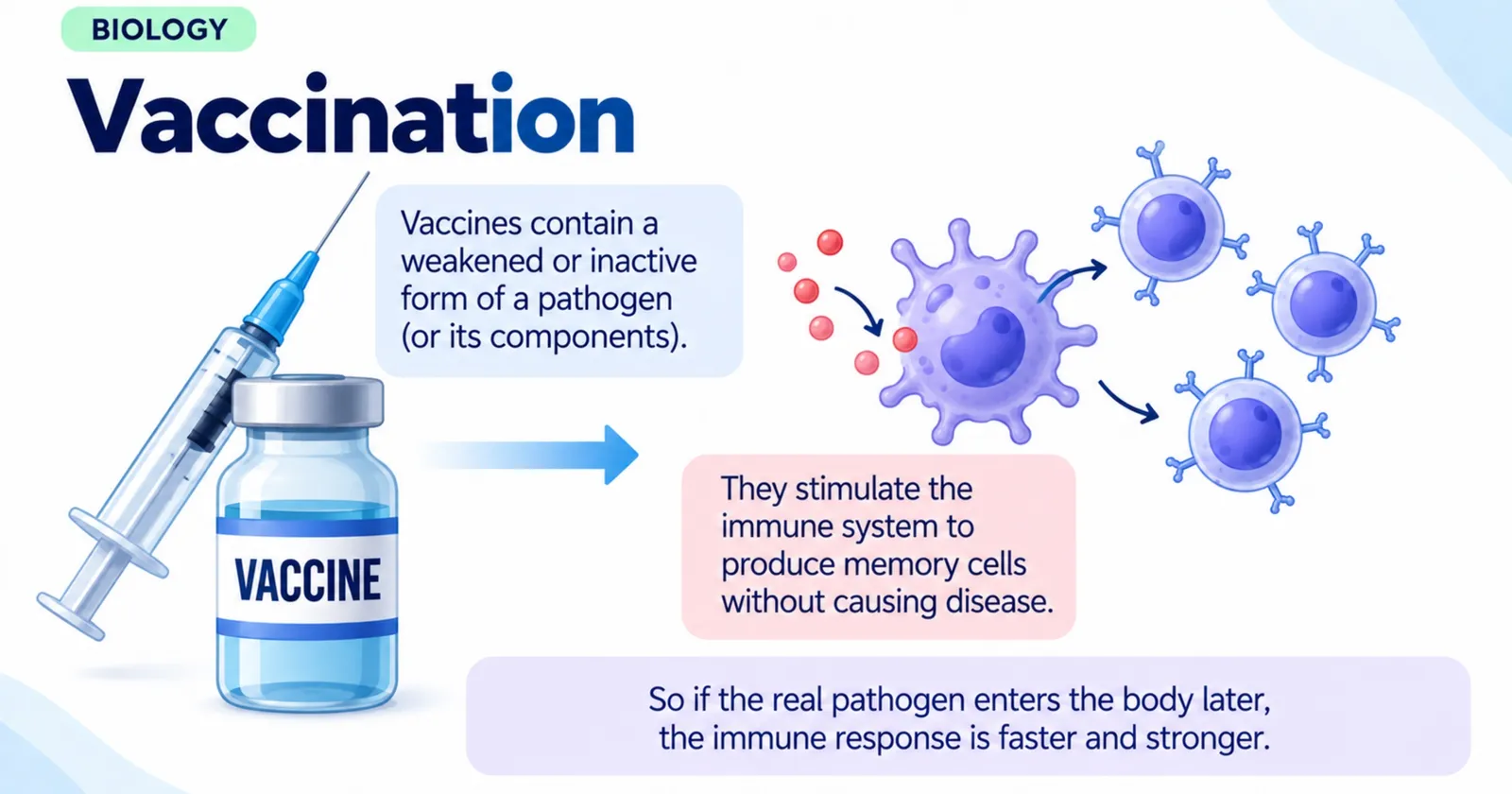 BIOLOGY

Vaccination

Vaccines contain a weakened or inactive form of a pathogen (or its components).

VACCINE

They stimulate the immune system to produce memory cells without causing disease.

So if the real pathogen enters the body later, the immune response is faster and stronger.